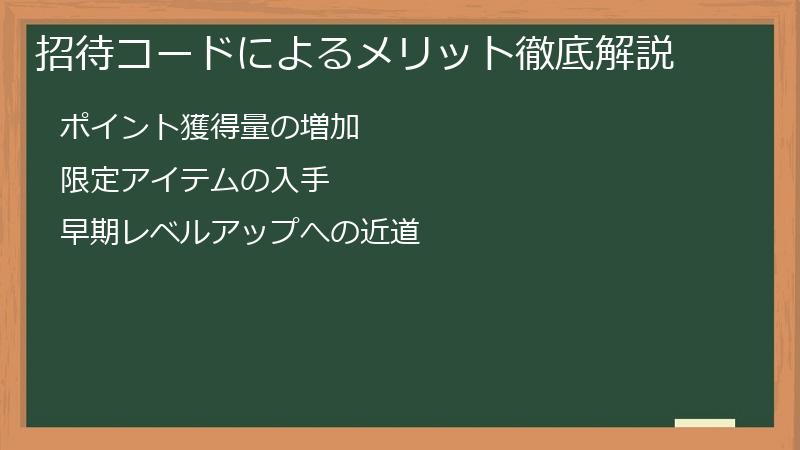 招待コードによるメリット徹底解説

ポイント獲得量の増加

限定アイテムの入手

早期レベルアップへの近道